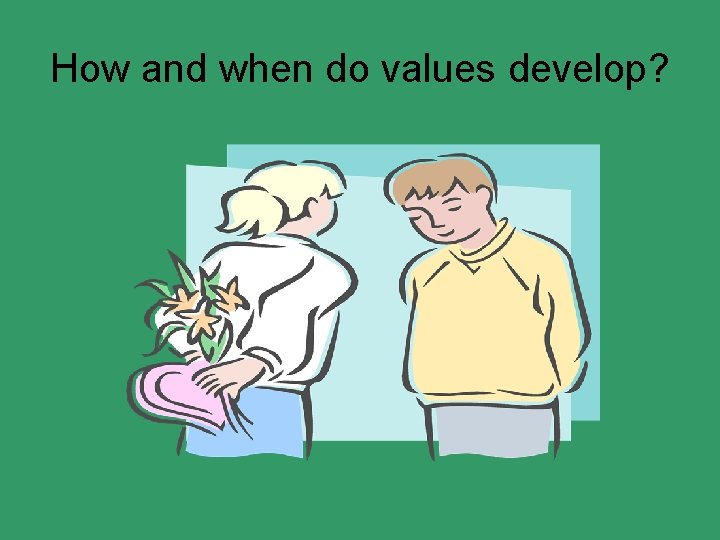 How and when do values develop?